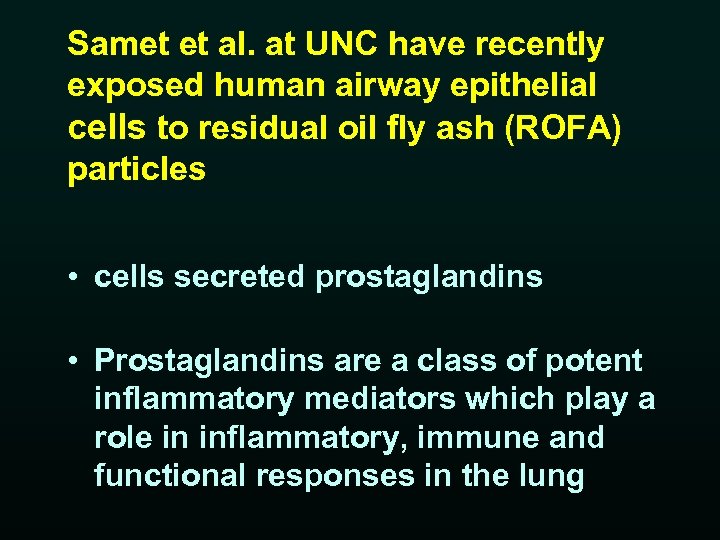 Samet et al. at UNC have recently exposed human airway epithelial cells to residual oil fly ash (ROFA) particles

• cells secreted prostaglandins

• Prostaglandins are a class of potent inflammatory mediators which play a role in inflammatory, immune and functional responses in the lung